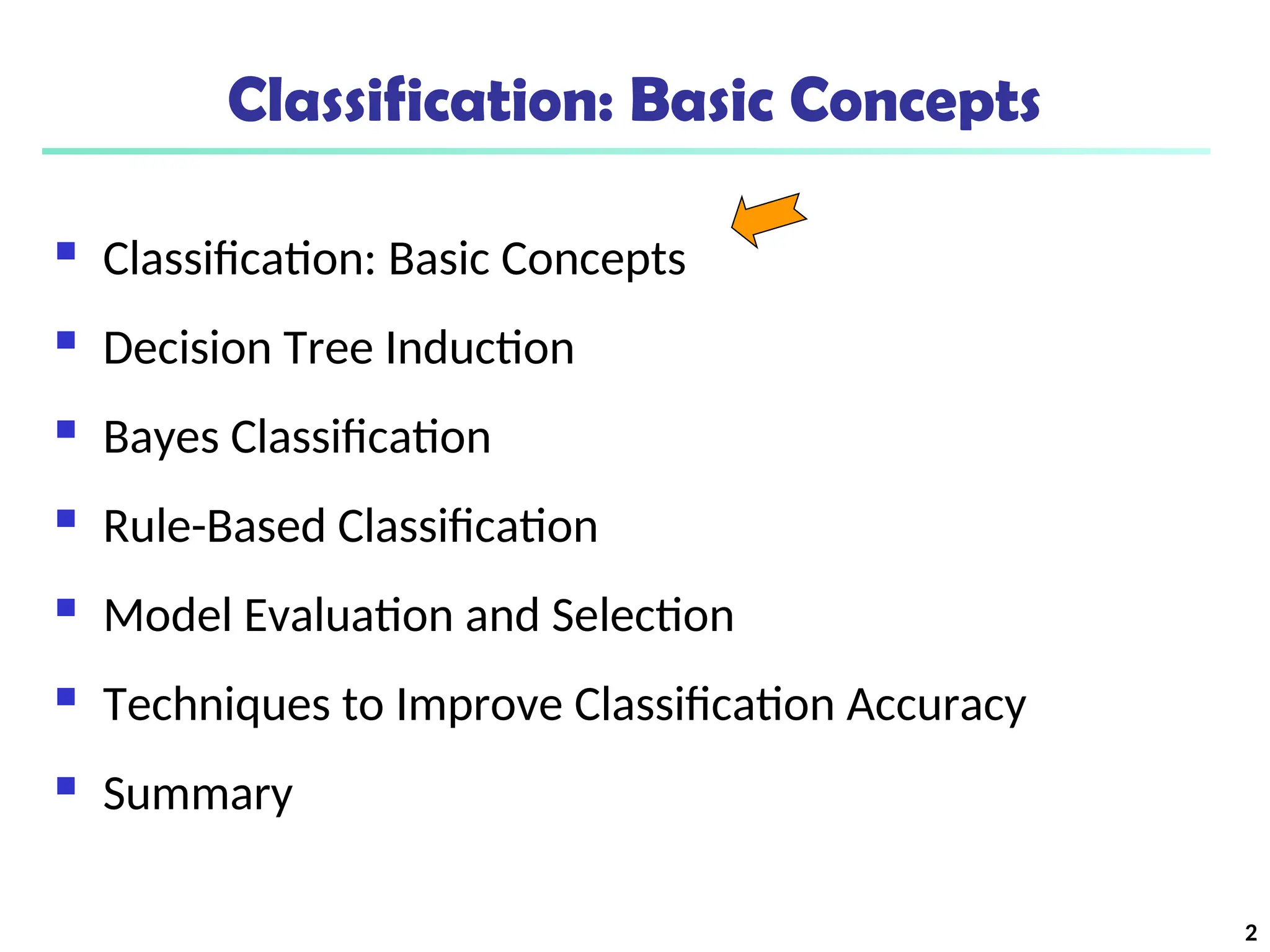 Classification: Basic Concepts

- Classification: Basic Concepts
- Decision Tree Induction
- Bayes Classification
- Rule-Based Classification
- Model Evaluation and Selection
- Techniques to Improve Classification Accuracy
- Summary

2